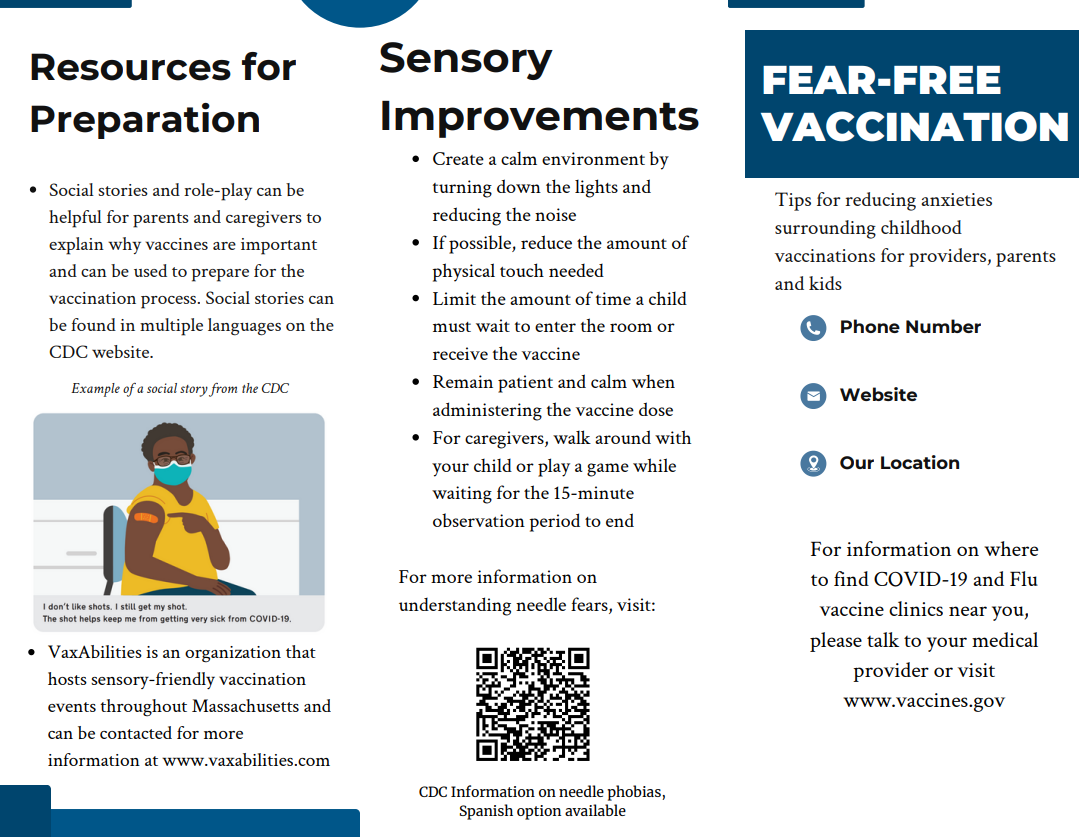 Resources for Preparation

- Social stories and role-play can be helpful for parents and caregivers to explain why vaccines are important and can be used to prepare for the vaccination process. Social stories can be found in multiple languages on the CDC website.

Example of a social story from the CDC

I don't like shots. I still get my shot.
The shot helps keep me from getting very sick from COVID-19.

- VaxAbilities is an organization that hosts sensory-friendly vaccination events throughout Massachusetts and can be contacted for more information at www.vaxabilities.com

Sensory Improvements

- Create a calm environment by turning down the lights and reducing the noise
- If possible, reduce the amount of physical touch needed
- Limit the amount of time a child must wait to enter the room or receive the vaccine
- Remain patient and calm when administering the vaccine dose
- For caregivers, walk around with your child or play a game while waiting for the 15-minute observation period to end

For more information on understanding needle fears, visit:

CDC Information on needle phobias, Spanish option available

FEAR-FREE VACCINATION

Tips for reducing anxieties surrounding childhood vaccinations for providers, parents and kids

Phone Number

Website

Our Location

For information on where to find COVID-19 and Flu vaccine clinics near you, please talk to your medical provider or visit www.vaccines.gov